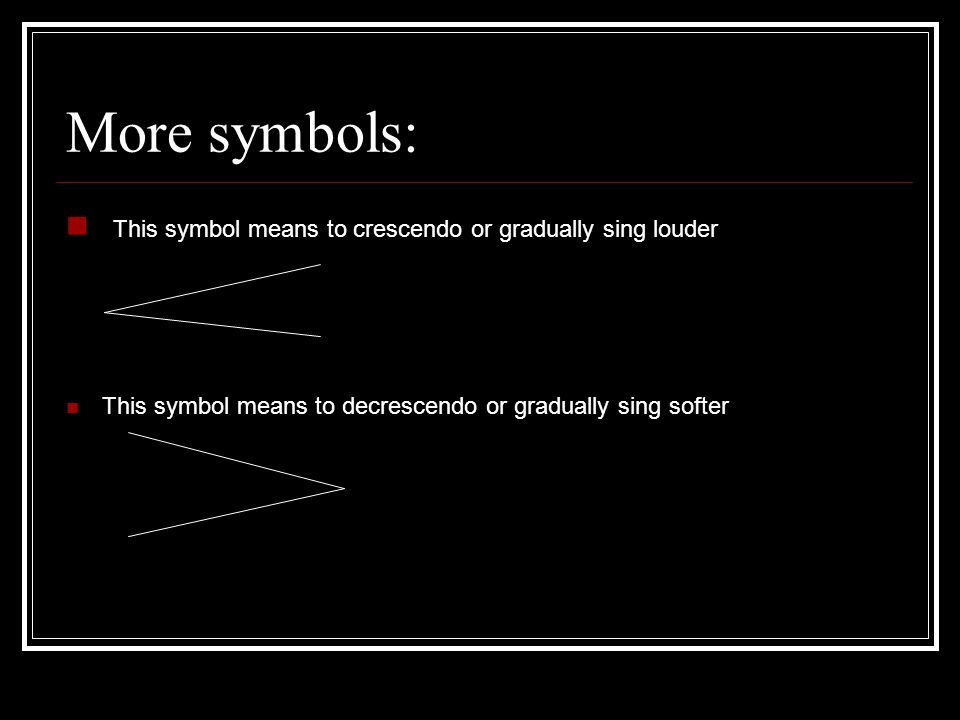 More symbols:

This symbol means to crescendo or gradually sing louder

This symbol means to decrescendo or gradually sing softer